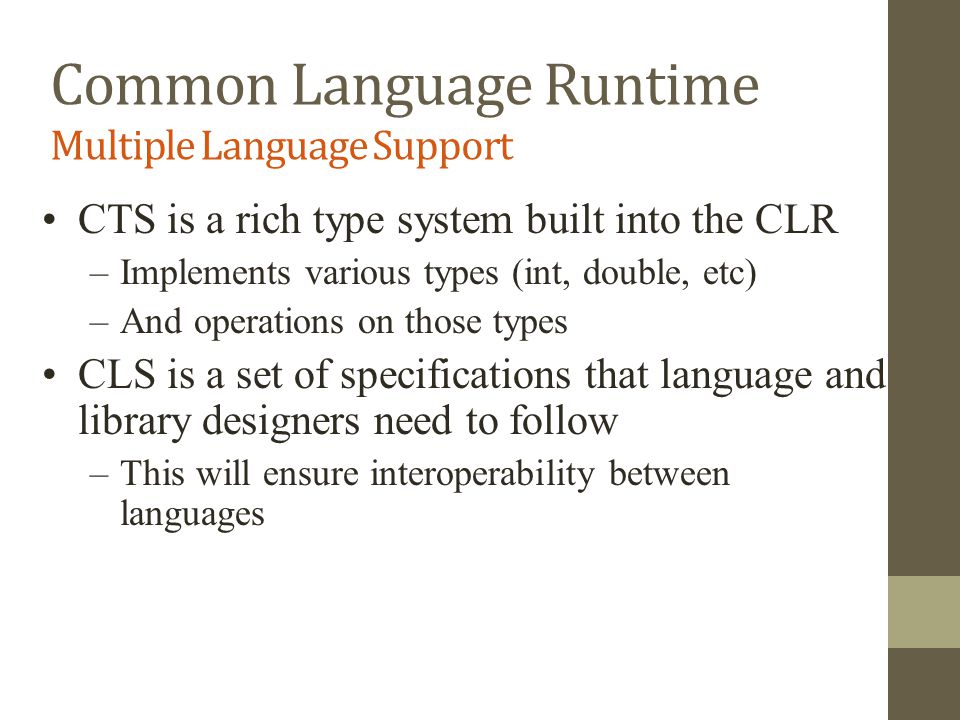 Common Language Runtime
Multiple Language Support

• CTS is a rich type system built into the CLR
– Implements various types (int, double, etc)
– And operations on those types

• CLS is a set of specifications that language and library designers need to follow
– This will ensure interoperability between languages